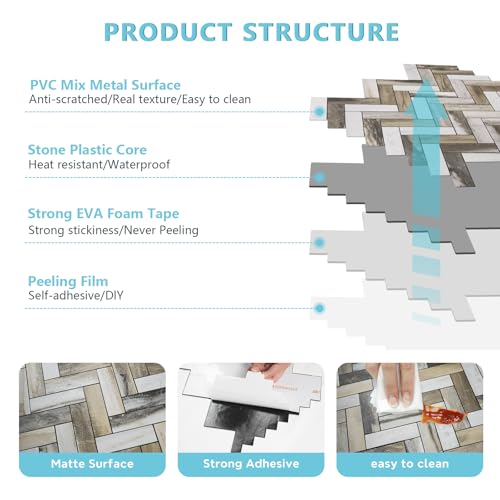 PRODUCT STRUCTURE

PVC Mix Metal Surface
Anti-scratched/Real texture/Easy to clean

Stone Plastic Core
Heat resistant/Waterproof

Strong EVA Foam Tape
Strong stickiness/Never Peeling

Peeling Film
Self-adhesive/DIY

Matte Surface

Strong Adhesive

easy to clean